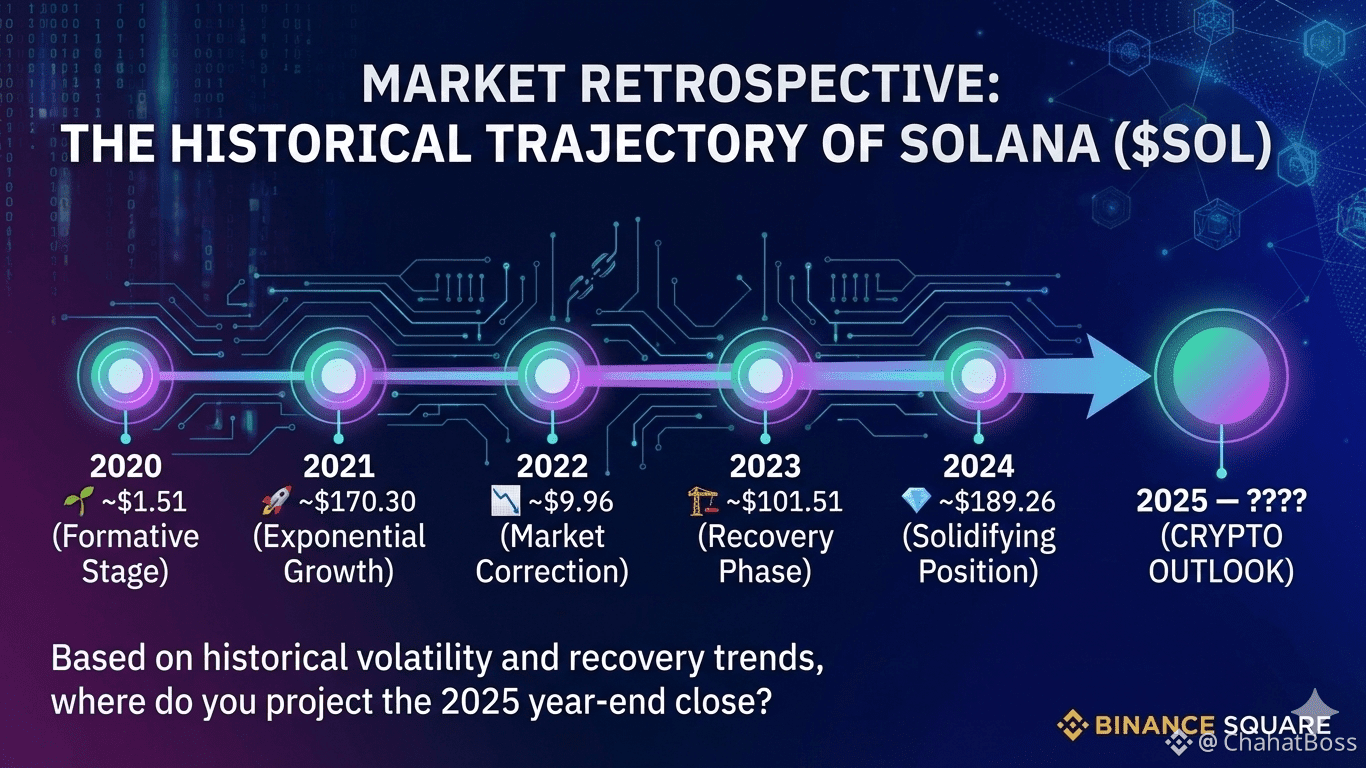 MARKET RETROSPECTIVE:
THE HISTORICAL TRAJECTORY OF SOLANA ($SOL)

2020
🌱 ~$1.51
(Formative Stage)

2021
🚀 ~$170.30
(Exponential Growth)

2022
📉 ~$9.96
(Market Correction)

2023
🏗️ ~$101.51
(Recovery Phase)

2024
💎 ~$189.26
(Solidifying Position)

2025 — ????
(CRYPTO OUTLOOK)

Based on historical volatility and recovery trends, where do you project the 2025 year-end close?

BINANCE SQUARE
@ ChahatBoss